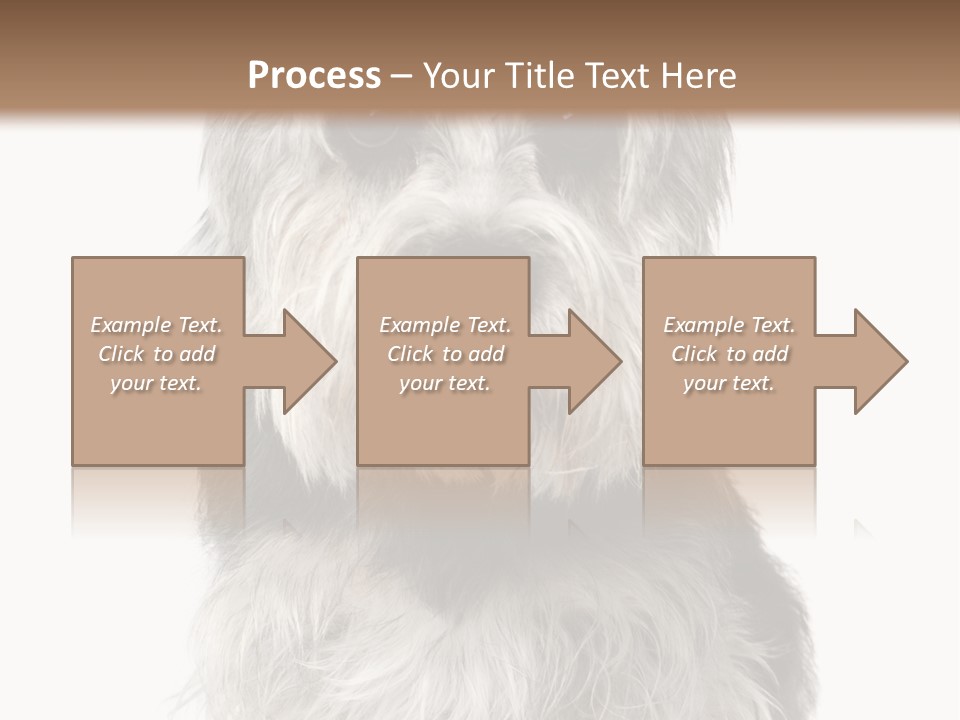 Process – Your Title Text Here

Example Text. Click to add your text.

Example Text. Click to add your text.

Example Text. Click to add your text.